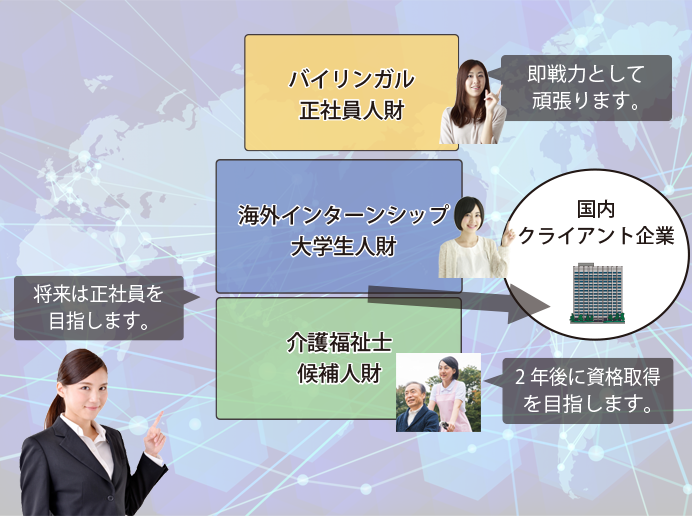 バイリンガル
正社員人財

即戦力として
頑張ります。

海外インターンシップ
大学生人財

国内
クライアント企業

将来は正社員を
目指します。

介護福祉士
候補人財

2年後に資格取得
を目指します。